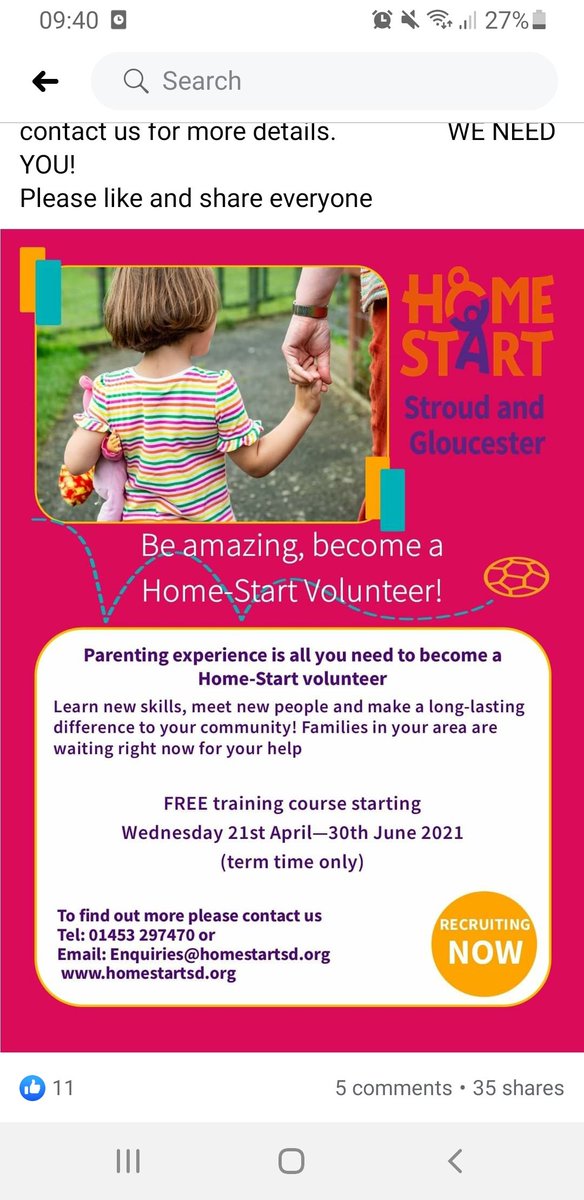 09:40

27%

Search

contact us for more details. WE NEED YOU!
Please like and share everyone

HOME START
Stroud and Gloucester

Be amazing, become a Home-Start Volunteer!

Parenting experience is all you need to become a Home-Start volunteer

Learn new skills, meet new people and make a long-lasting difference to your community! Families in your area are waiting right now for your help

FREE training course starting
Wednesday 21st April—30th June 2021
(term time only)

To find out more please contact us
Tel: 01453 297470 or
Email: Enquiries@homestartsd.org
www.homestartsd.org

RECRUITING NOW

11

5 comments • 35 shares